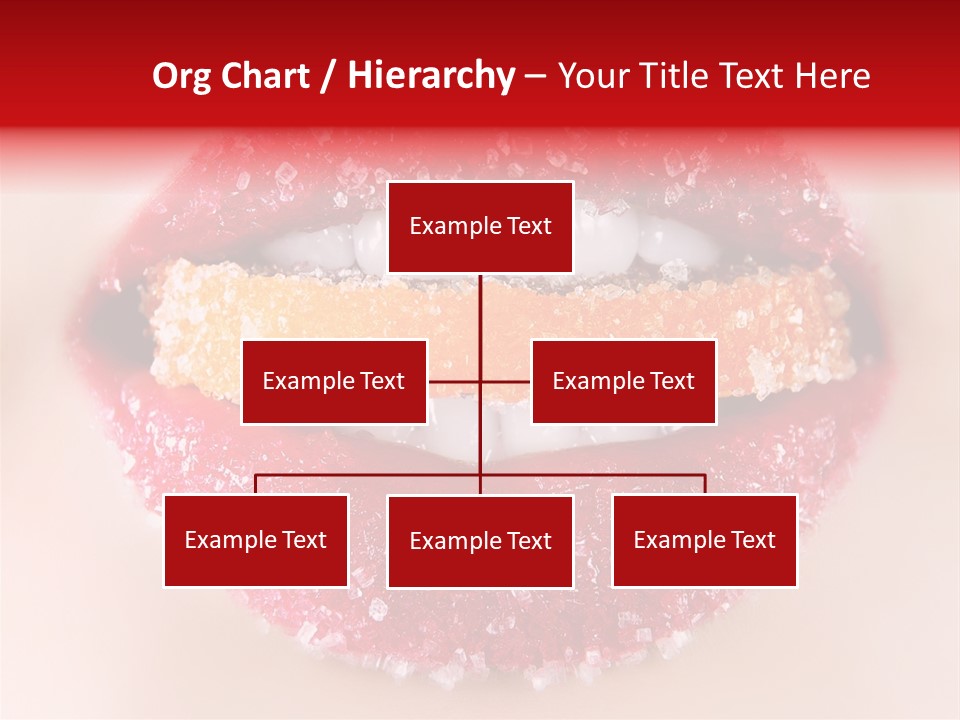 Org Chart / Hierarchy – Your Title Text Here

Example Text

Example Text

Example Text

Example Text

Example Text

Example Text